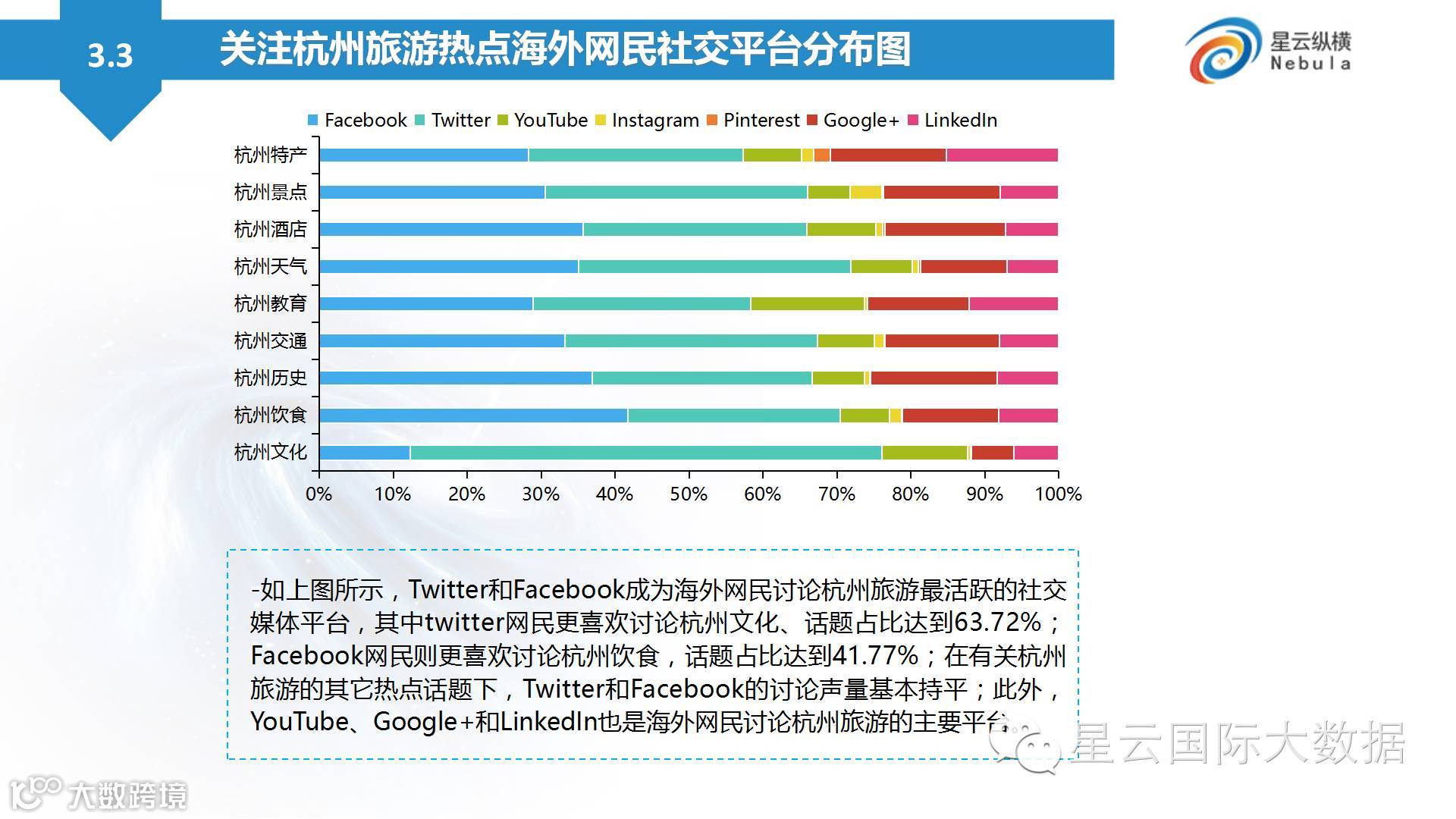 3.3

关注杭州旅游热点海外网民社交平台分布图

星云纵横
Nebula

Facebook Twitter YouTube Instagram Pinterest Google+ LinkedIn

杭州特产
杭州景点
杭州酒店
杭州天气
杭州教育
杭州交通
杭州历史
杭州饮食
杭州文化

0% 10% 20% 30% 40% 50% 60% 70% 80% 90% 100%

-如上图所示，Twitter和Facebook成为海外网民讨论杭州旅游最活跃的社交媒体平台，其中twitter网民更喜欢讨论杭州文化、话题占比达到63.72%；Facebook网民则更喜欢讨论杭州饮食，话题占比达到41.77%；在有关杭州旅游的其它热点话题下，Twitter和Facebook的讨论声量基本持平；此外，YouTube、Google+和LinkedIn也是海外网民讨论杭州旅游的主要平台。

星云国际大数据

大数跨境